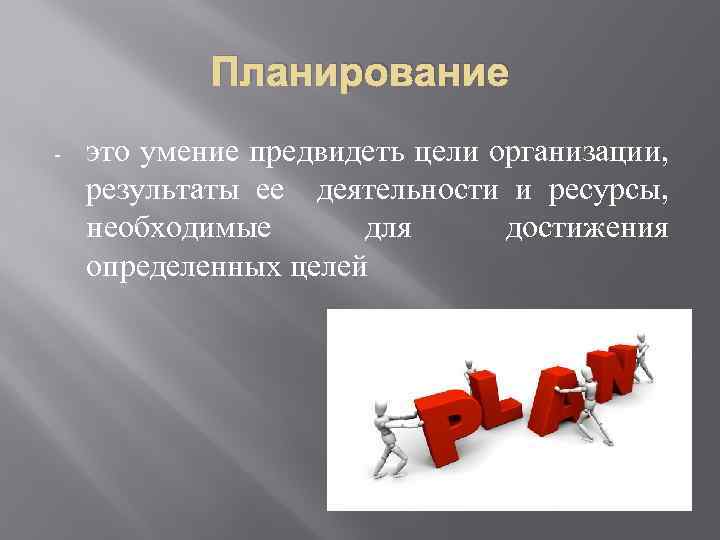 Планирование

- это умение предвидеть цели организации, результаты ее деятельности и ресурсы, необходимые для достижения определенных целей

PLAN